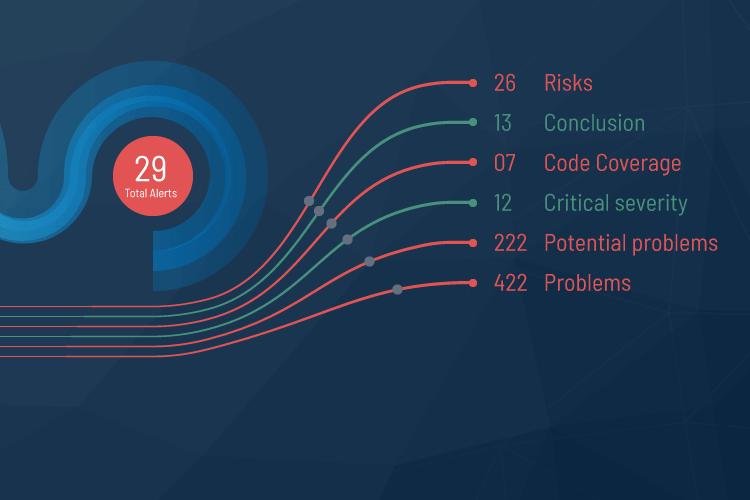 29
Total Alerts

26 Risks
13 Conclusion
07 Code Coverage
12 Critical severity
222 Potential problems
422 Problems